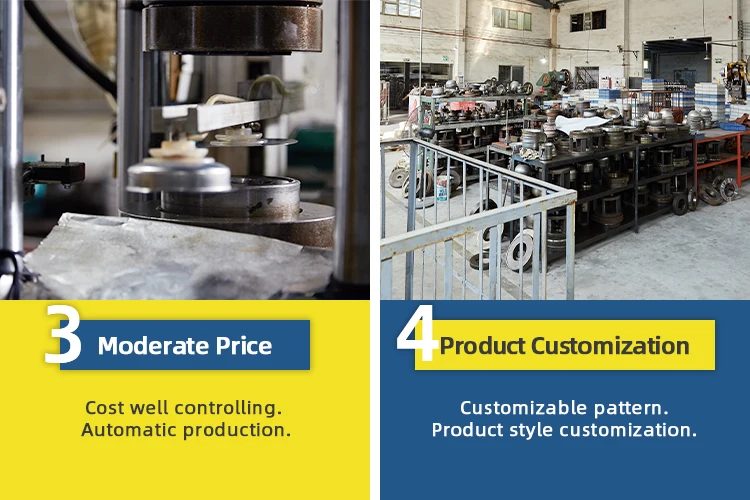 3 Moderate Price

Cost well controlling.
Automatic production.

4 Product Customization

Customizable pattern.
Product style customization.